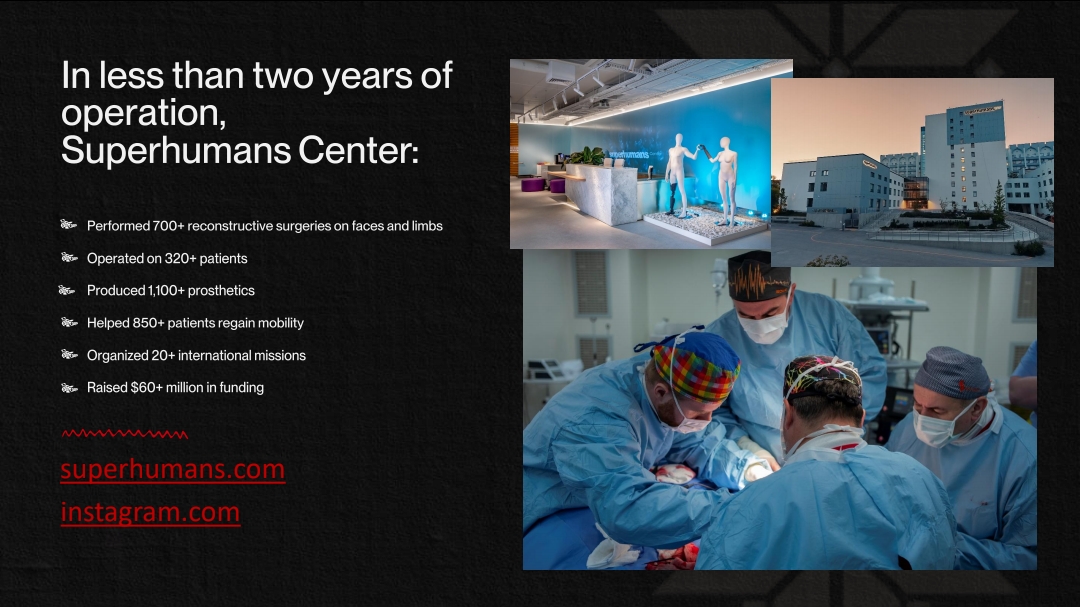 In less than two years of operation, Superhumans Center:

Performed 700+ reconstructive surgeries on faces and limbs

Operated on 320+ patients

Produced 1,100+ prosthetics

Helped 850+ patients regain mobility

Organized 20+ international missions

Raised $60+ million in funding

superhumans.com

instagram.com

superhumans